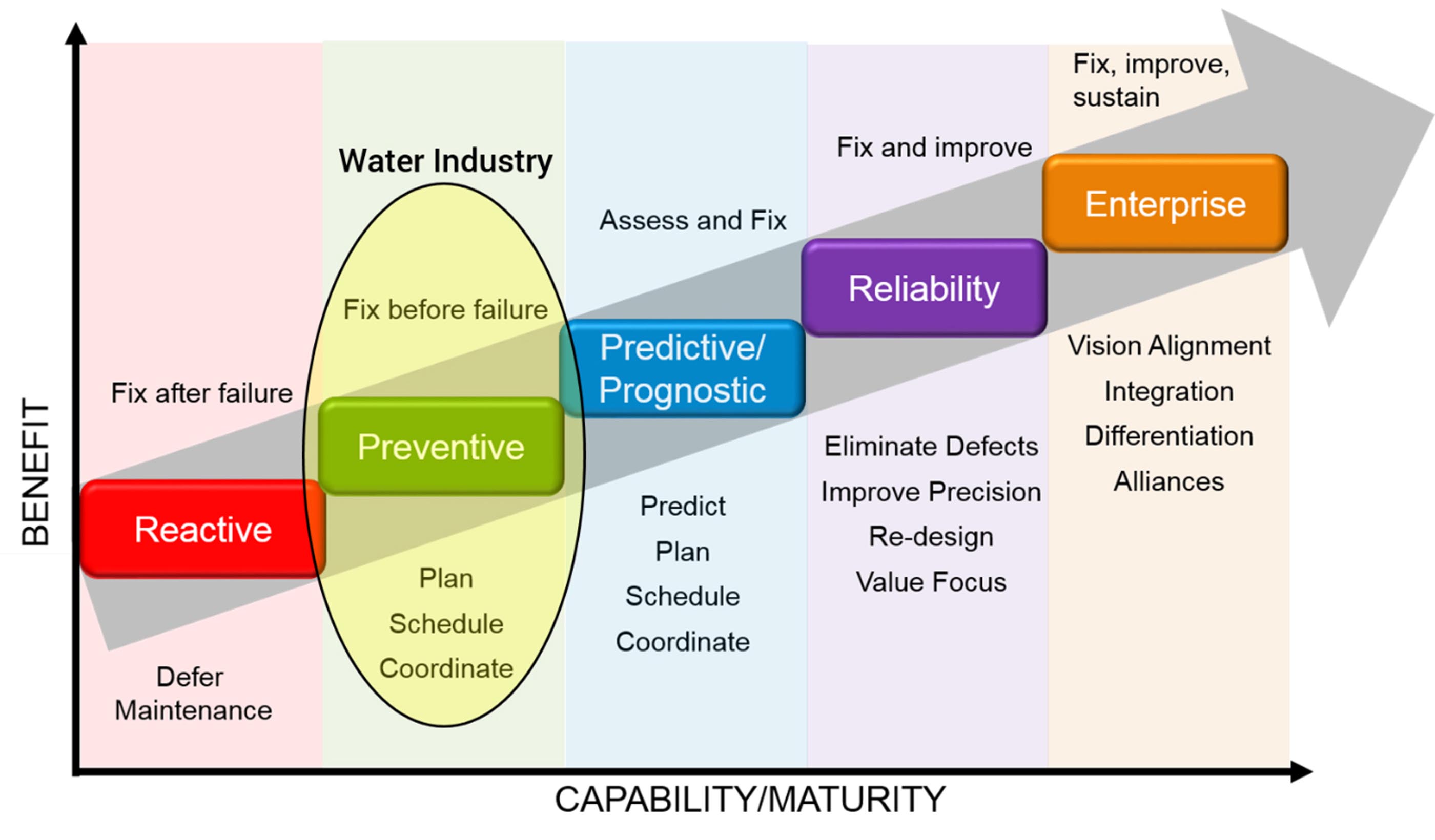 BENEFIT

Fix after failure

Reactive

Defer Maintenance

Water Industry

Fix before failure

Preventive

Plan

Schedule

Coordinate

Assess and Fix

Predictive/ Prognostic

Predict

Plan

Schedule

Coordinate

Fix and improve

Reliability

Eliminate Defects

Improve Precision

Re-design

Value Focus

Fix, improve, sustain

Enterprise

Vision Alignment

Integration

Differentiation

Alliances

CAPABILITY/MATURITY